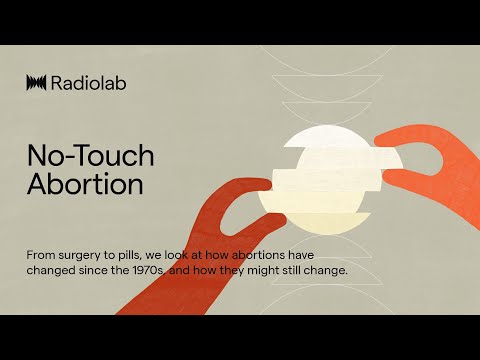 Radiolab

No-Touch Abortion

From surgery to pills, we look at how abortions have changed since the 1970s, and how they might still change.